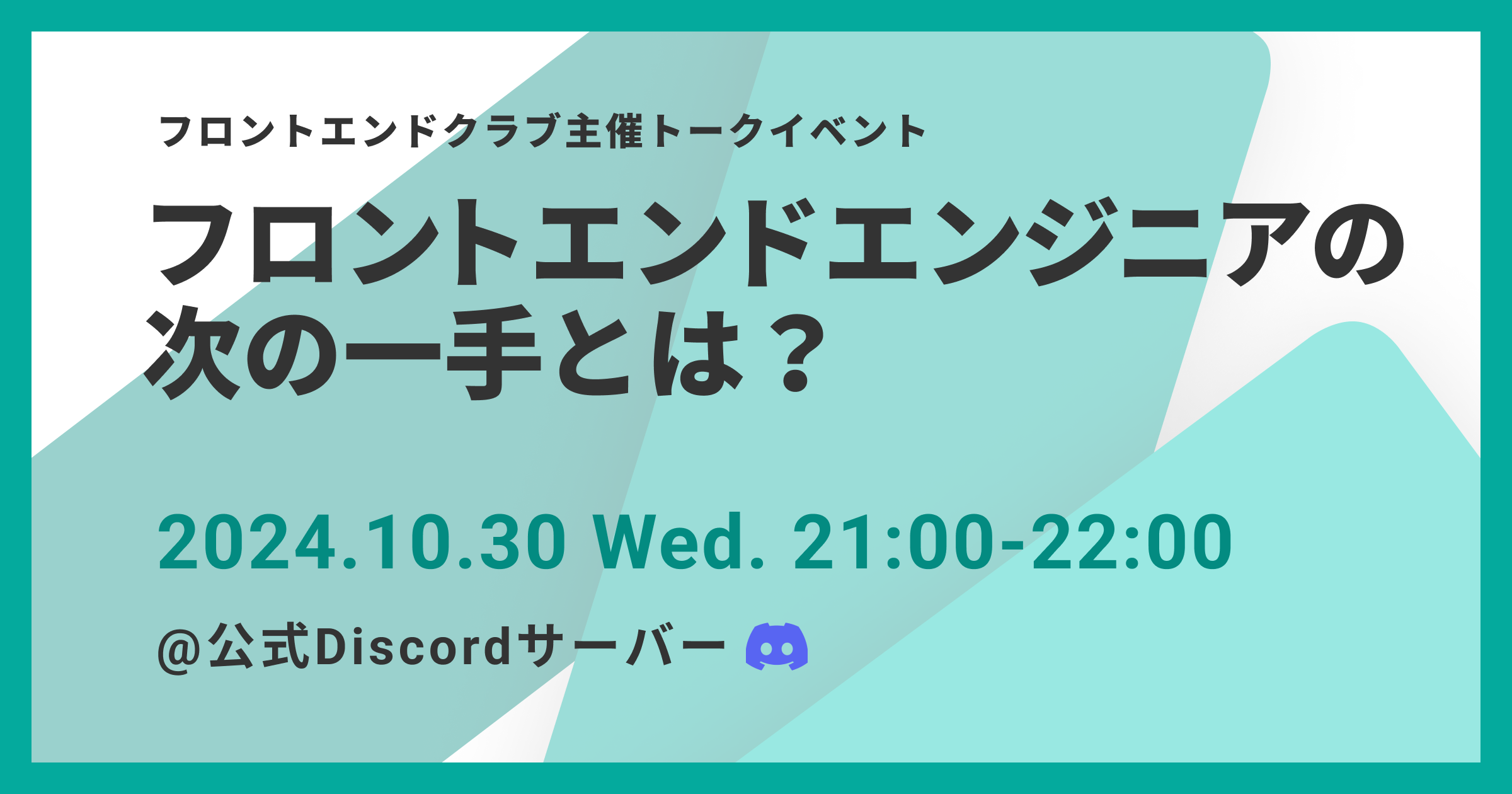 フロントエンドクラブ主催トークイベント

フロントエンドエンジニアの次の一手とは？

2024.10.30 Wed. 21:00-22:00

@公式Discordサーバー